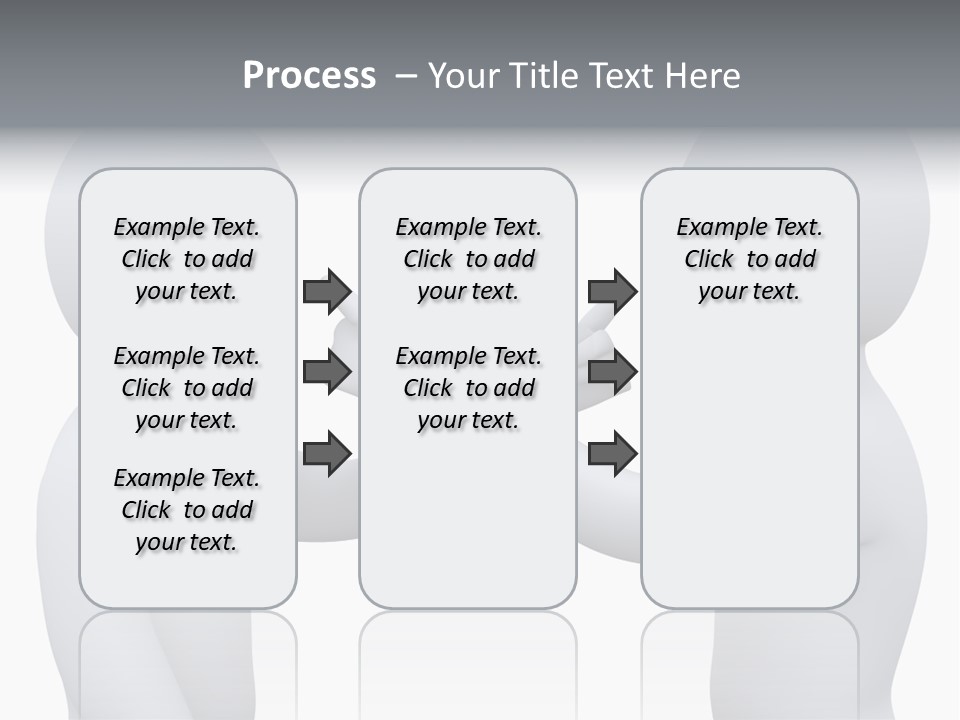 Process – Your Title Text Here

Example Text. Click to add your text.

Example Text. Click to add your text.

Example Text. Click to add your text.

Example Text. Click to add your text.

Example Text. Click to add your text.

Example Text. Click to add your text.